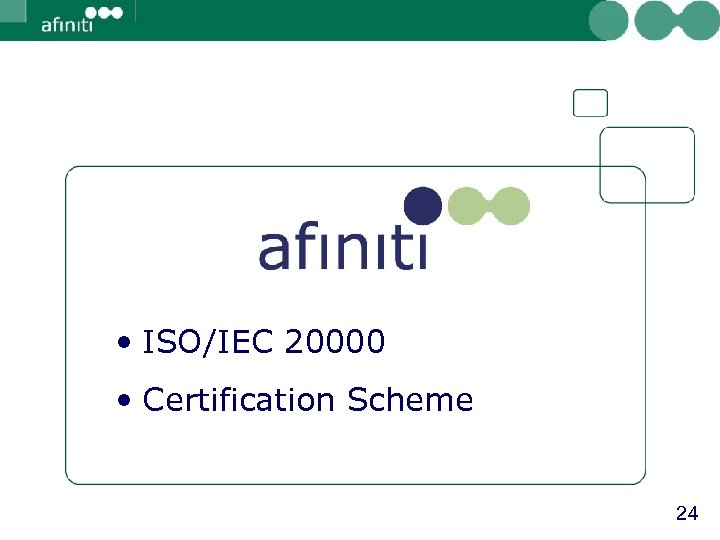 afiniti

afiniti

• ISO/IEC 20000

• Certification Scheme

24